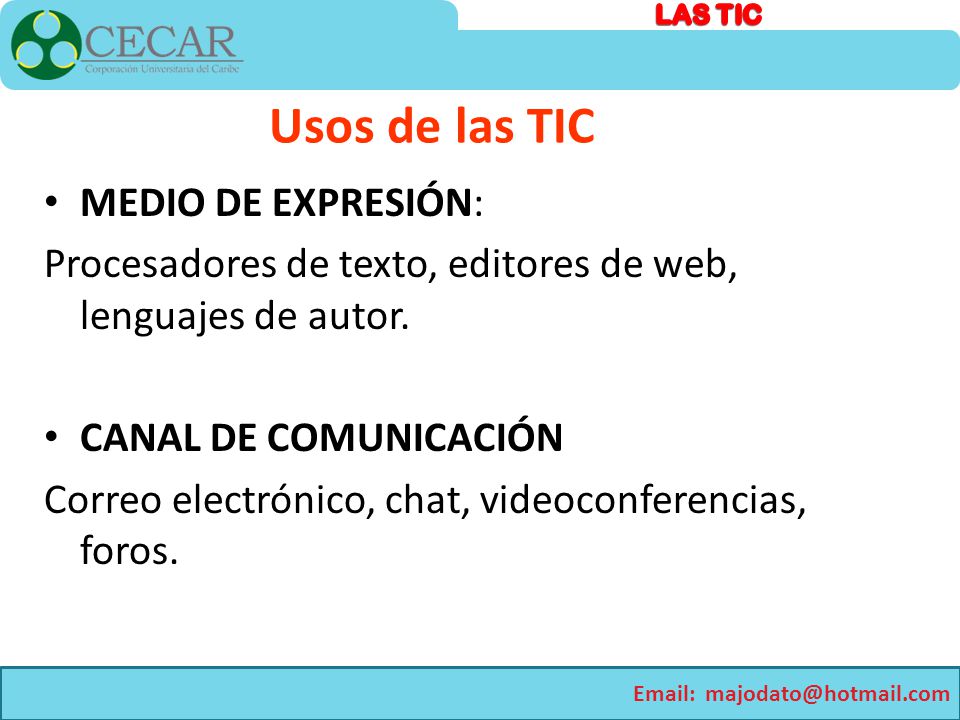 CECAR
Corporación Universitaria del Caribe

LAS TIC

Usos de las TIC

• MEDIO DE EXPRESIÓN:
Procesadores de texto, editores de web, lenguajes de autor.

• CANAL DE COMUNICACIÓN
Correo electrónico, chat, videoconferencias, foros.

Email: majodato@hotmail.com